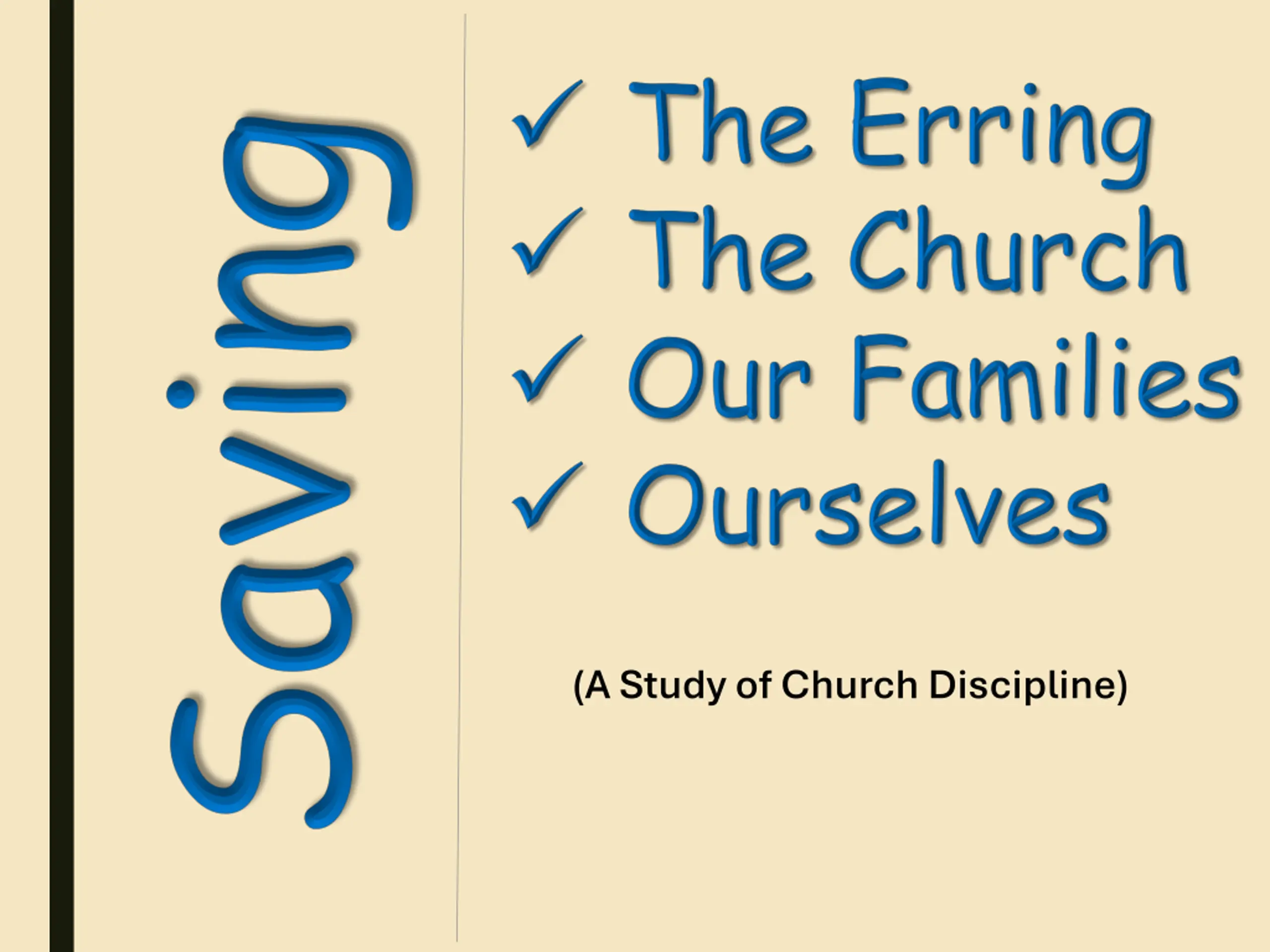 Saving

✓ The Erring
✓ The Church
✓ Our Families
✓ Ourselves

(A Study of Church Discipline)